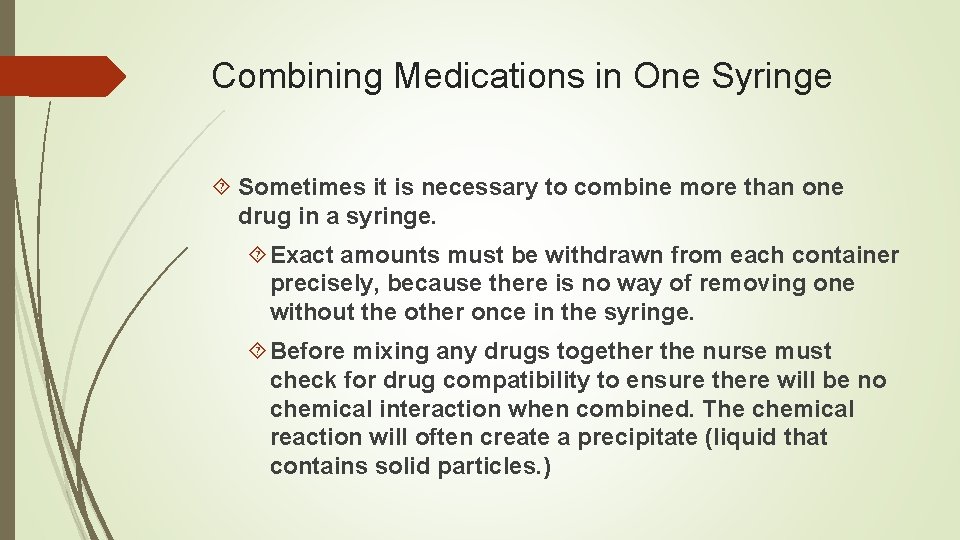 Combining Medications in One Syringe

Sometimes it is necessary to combine more than one drug in a syringe.

Exact amounts must be withdrawn from each container precisely, because there is no way of removing one without the other once in the syringe.

Before mixing any drugs together the nurse must check for drug compatibility to ensure there will be no chemical interaction when combined. The chemical reaction will often create a precipitate (liquid that contains solid particles.)